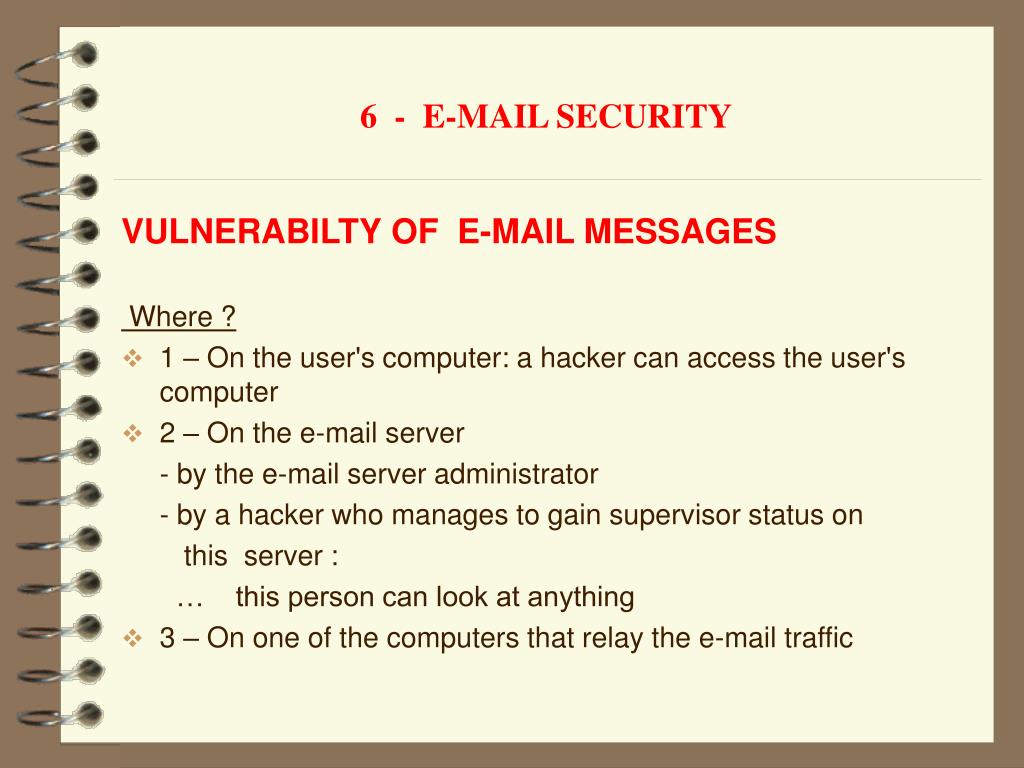 6 - E-MAIL SECURITY

VULNERABILTY OF E-MAIL MESSAGES

Where ?

❖ 1 – On the user's computer: a hacker can access the user's computer

❖ 2 – On the e-mail server

- by the e-mail server administrator

- by a hacker who manages to gain supervisor status on this server :

… this person can look at anything

❖ 3 – On one of the computers that relay the e-mail traffic